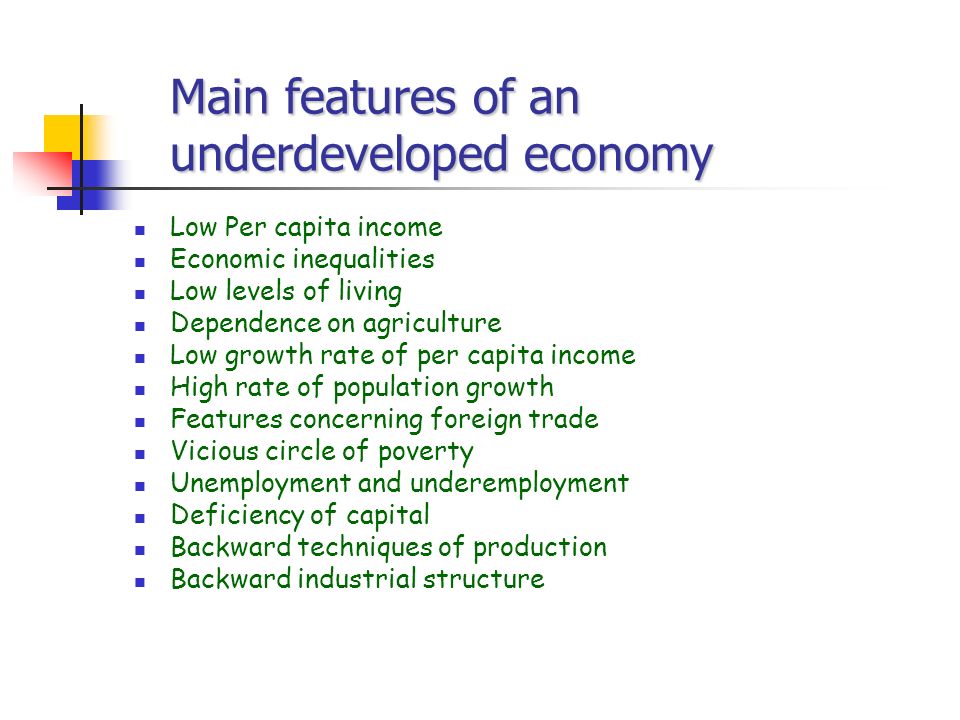 Main features of an underdeveloped economy

- Low Per capita income
- Economic inequalities
- Low levels of living
- Dependence on agriculture
- Low growth rate of per capita income
- High rate of population growth
- Features concerning foreign trade
- Vicious circle of poverty
- Unemployment and underemployment
- Deficiency of capital
- Backward techniques of production
- Backward industrial structure